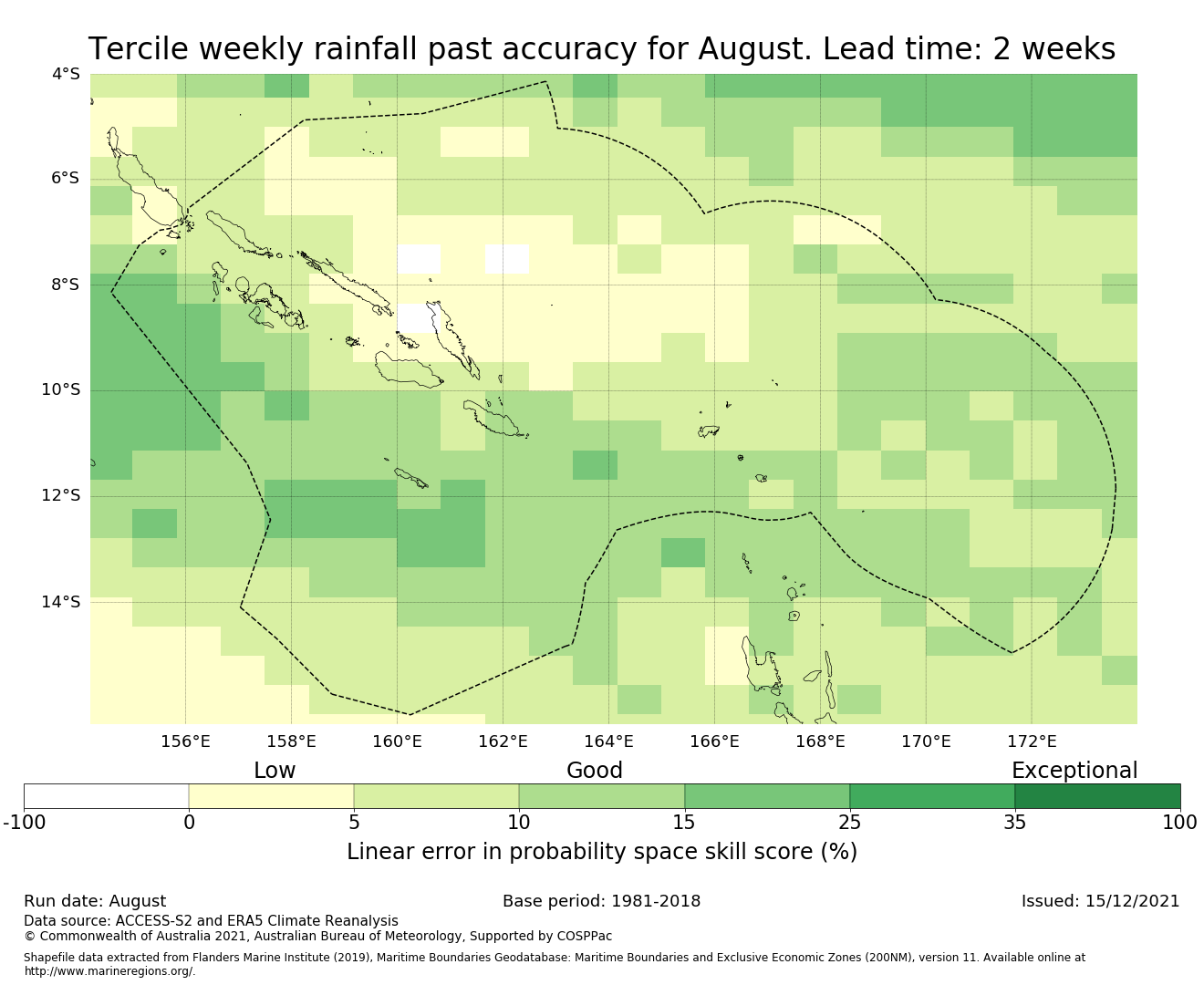 Tercile weekly rainfall past accuracy for August. Lead time: 2 weeks

4°S
6°S
8°S
10°S
12°S
14°S

156°E 158°E 160°E 162°E 164°E 166°E 168°E 170°E 172°E

Low Good Exceptional

-100 0 5 10 15 25 35 100

Linear error in probability space skill score (%)

Run date: August
Base period: 1981-2018
Issued: 15/12/2021

Data source: ACCESS-S2 and ERA5 Climate Reanalysis
© Commonwealth of Australia 2021, Australian Bureau of Meteorology, Supported by COSPPac

Shapefile data extracted from Flanders Marine Institute (2019), Maritime Boundaries Geodatabase: Maritime Boundaries and Exclusive Economic Zones (200NM), version 11. Available online at http://www.marineregions.org/.